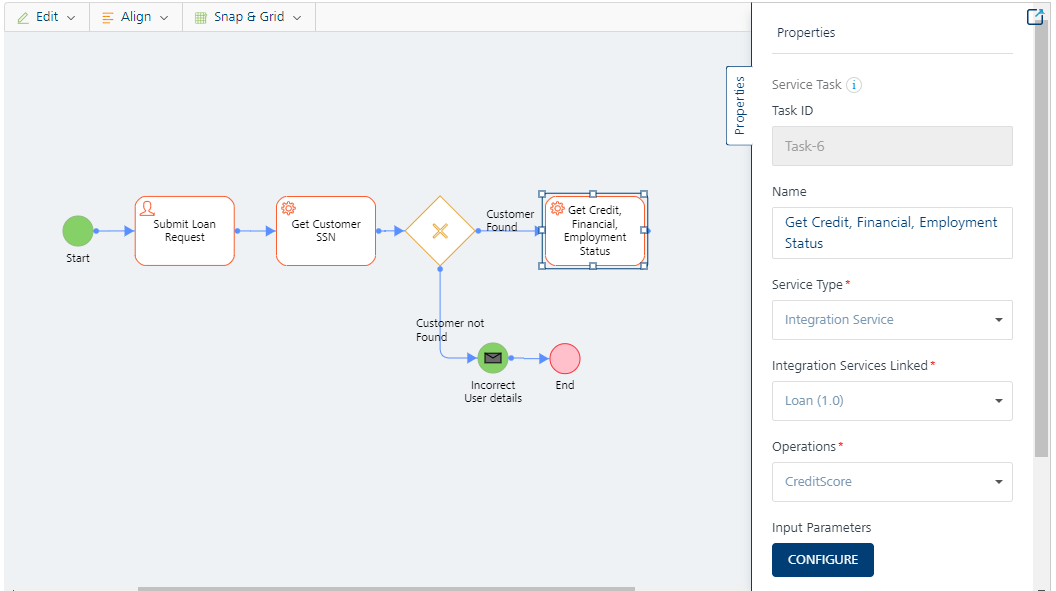 Edit Align Snap & Grid

Start

Submit Loan Request

Get Customer SSN

Customer Found

Get Credit, Financial, Employment Status

Customer not Found

Incorrect User details

End

Properties

Properties

Service Task

Task ID

Task-6

Name

Get Credit, Financial, Employment Status

Service Type*

Integration Service

Integration Services Linked*

Loan (1.0)

Operations*

CreditScore

Input Parameters

CONFIGURE